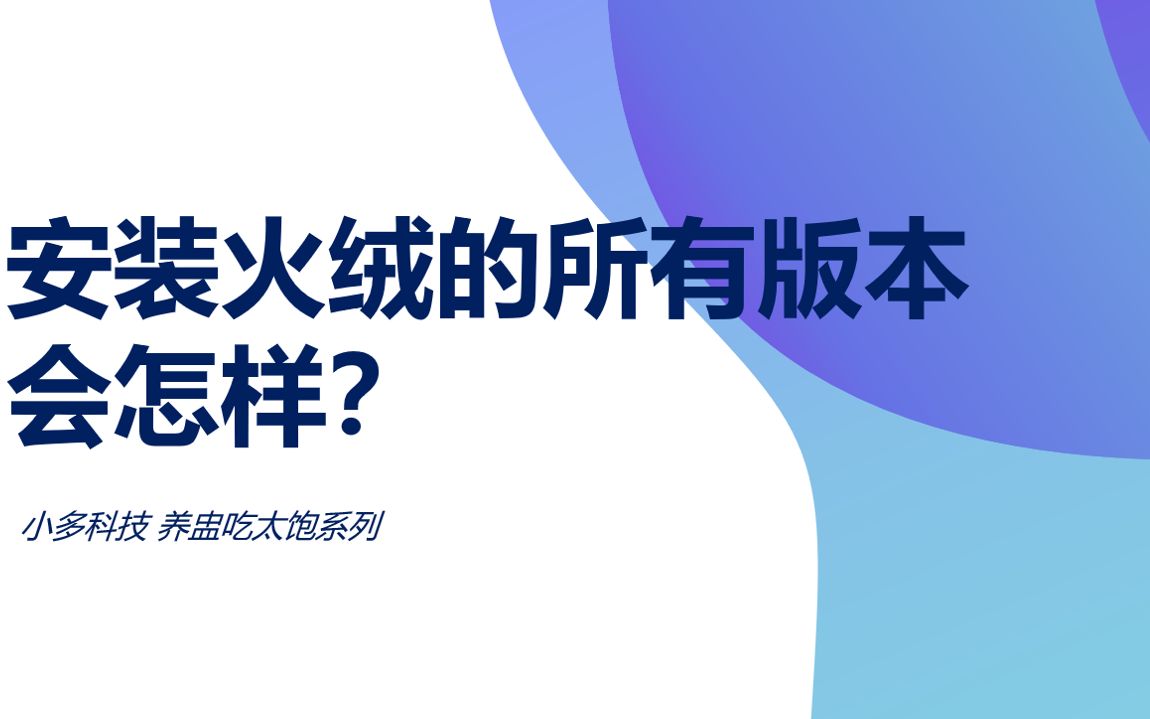 安装火绒的所有版本会怎样?

小多科技 养蛊吃太饱系列